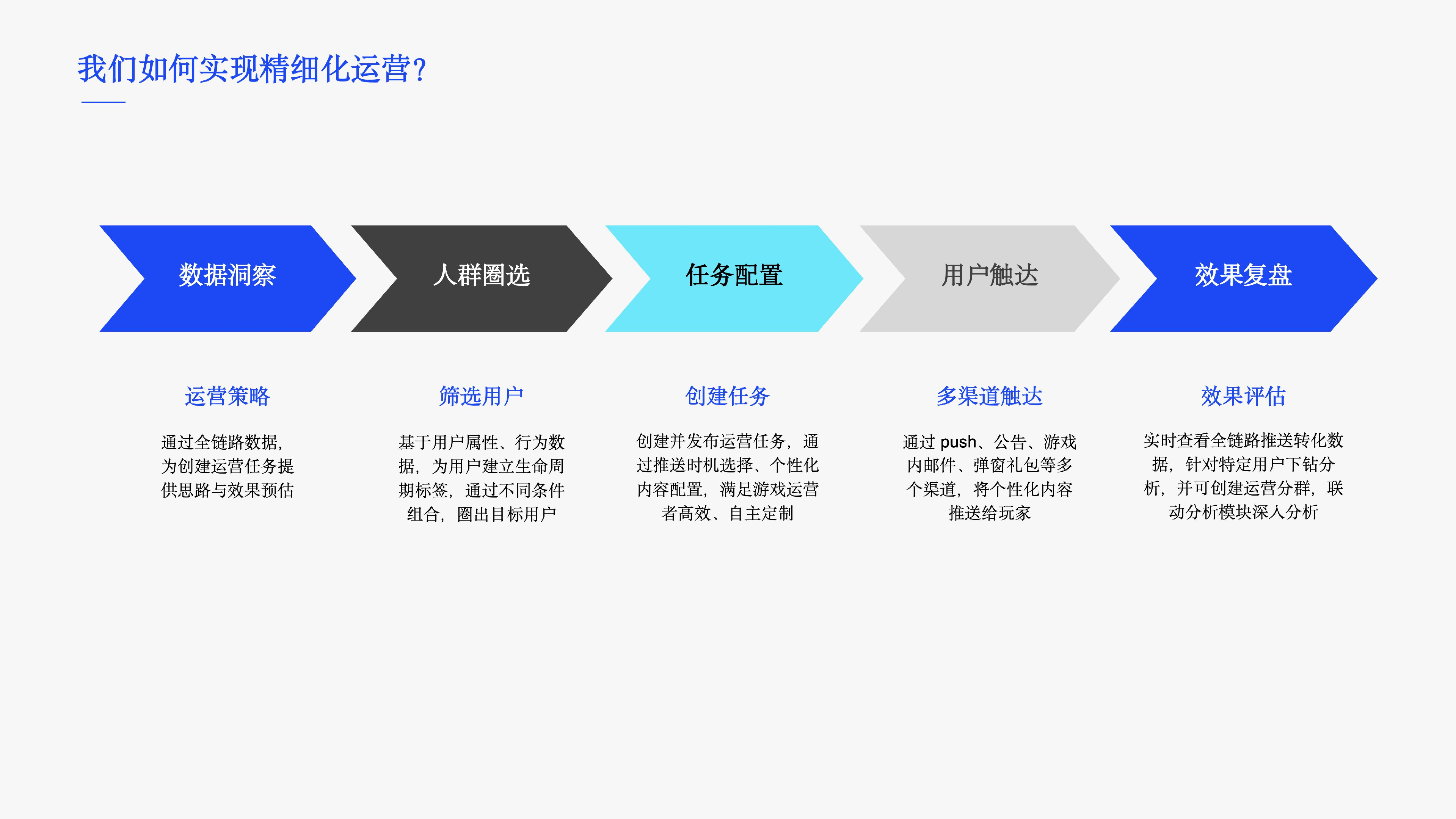 我们如何实现精细化运营？

数据洞察

人群圈选

任务配置

用户触达

效果复盘

运营策略

通过全链路数据，为创建运营任务提供思路与效果预估

筛选用户

基于用户属性、行为数据，为用户建立生命周期标签，通过不同条件组合，圈出目标用户

创建任务

创建并发布运营任务，通过推送时机选择、个性化内容配置，满足游戏运营者高效、自主定制

多渠道触达

通过 push、公告、游戏内邮件、弹窗礼包等多个渠道，将个性化内容推送给玩家

效果评估

实时查看全链路推送转化数据，针对特定用户下钻分析，并可创建运营分群，联动分析模块深入分析